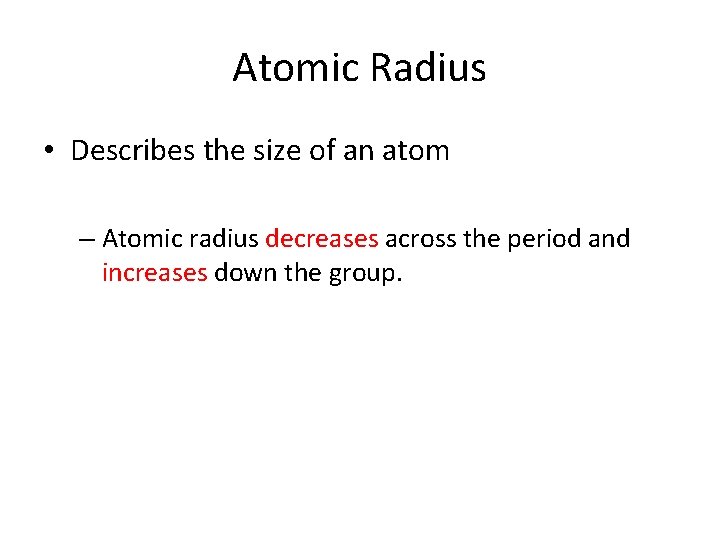 Atomic Radius

• Describes the size of an atom

– Atomic radius decreases across the period and increases down the group.